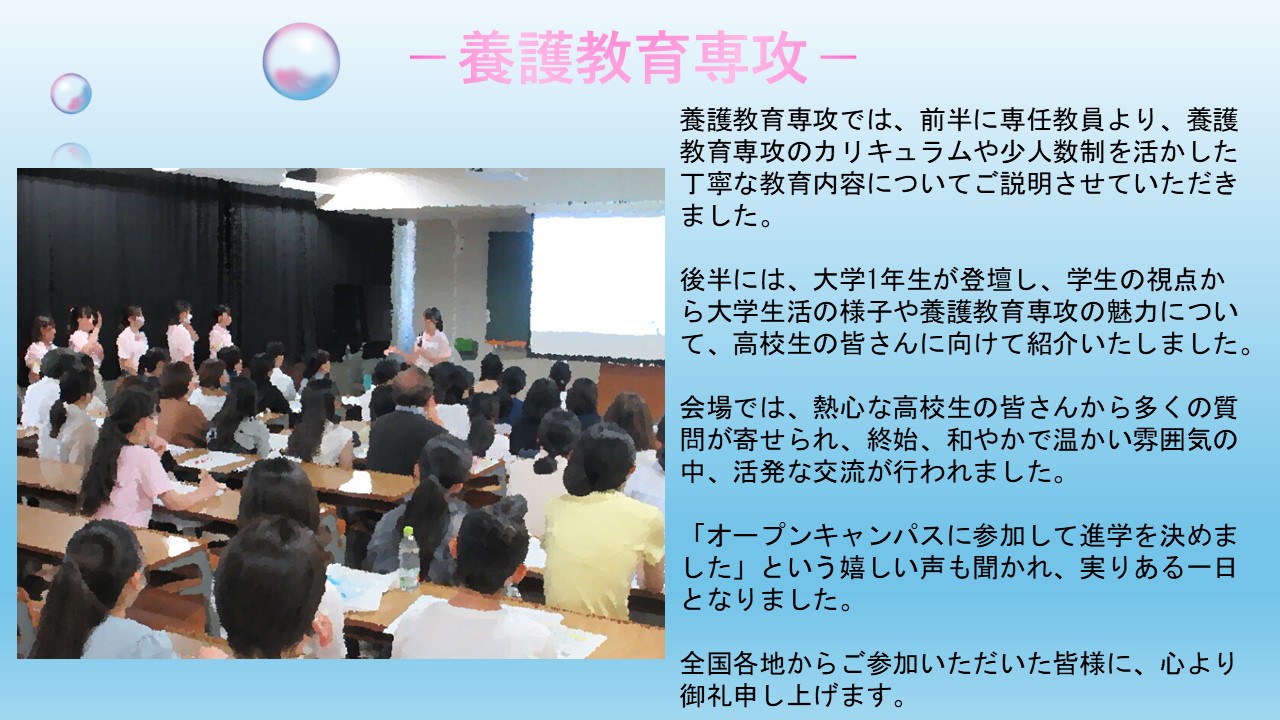 －養護教育専攻－

養護教育専攻では、前半に専任教員より、養護教育専攻のカリキュラムや少人数制を活かした丁寧な教育内容についてご説明させていただきました。

後半には、大学1年生が登壇し、学生の視点から大学生活の様子や養護教育専攻の魅力について、高校生の皆さんに向けて紹介いたしました。

会場では、熱心な高校生の皆さんから多くの質問が寄せられ、終始、和やかで温かい雰囲気の中、活発な交流が行われました。

「オープンキャンパスに参加して進学を決めました」という嬉しい声も聞かれ、実りある一日となりました。

全国各地からご参加いただいた皆様に、心より御礼申し上げます。